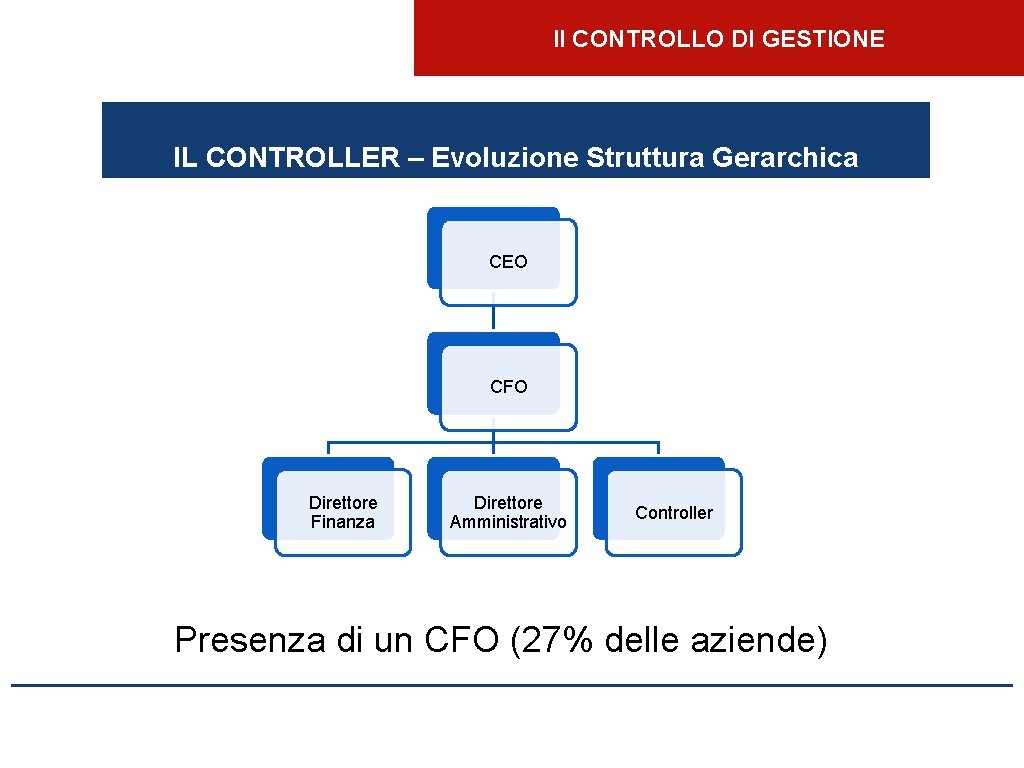 Il CONTROLLO DI GESTIONE

IL CONTROLLER – Evoluzione Struttura Gerarchica

CEO

CFO

Direttore Finanza

Direttore Amministrativo

Controller

Presenza di un CFO (27% delle aziende)